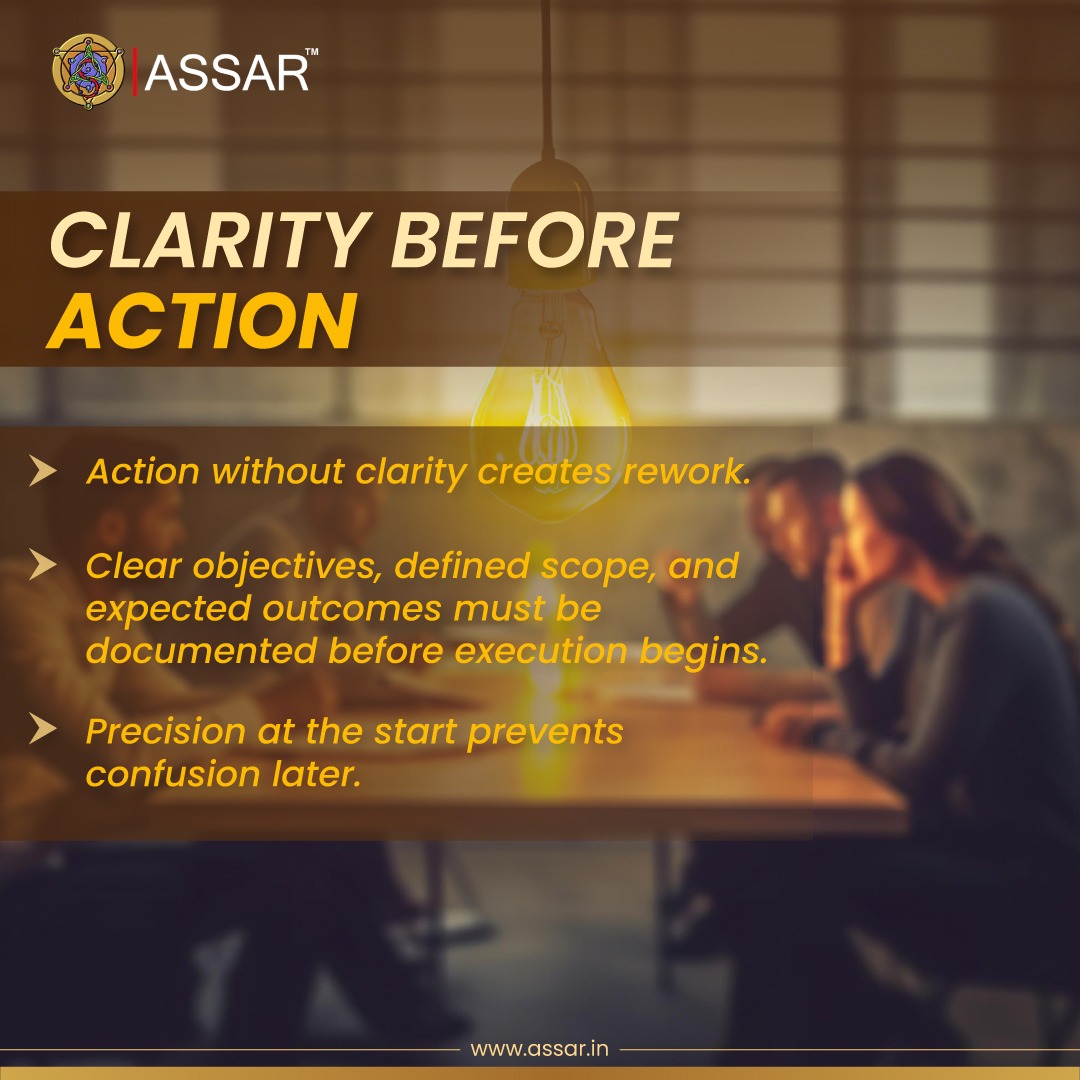 ASSAR™

CLARITY BEFORE ACTION

Action without clarity creates rework.

Clear objectives, defined scope, and expected outcomes must be documented before execution begins.

Precision at the start prevents confusion later.

www.assar.in